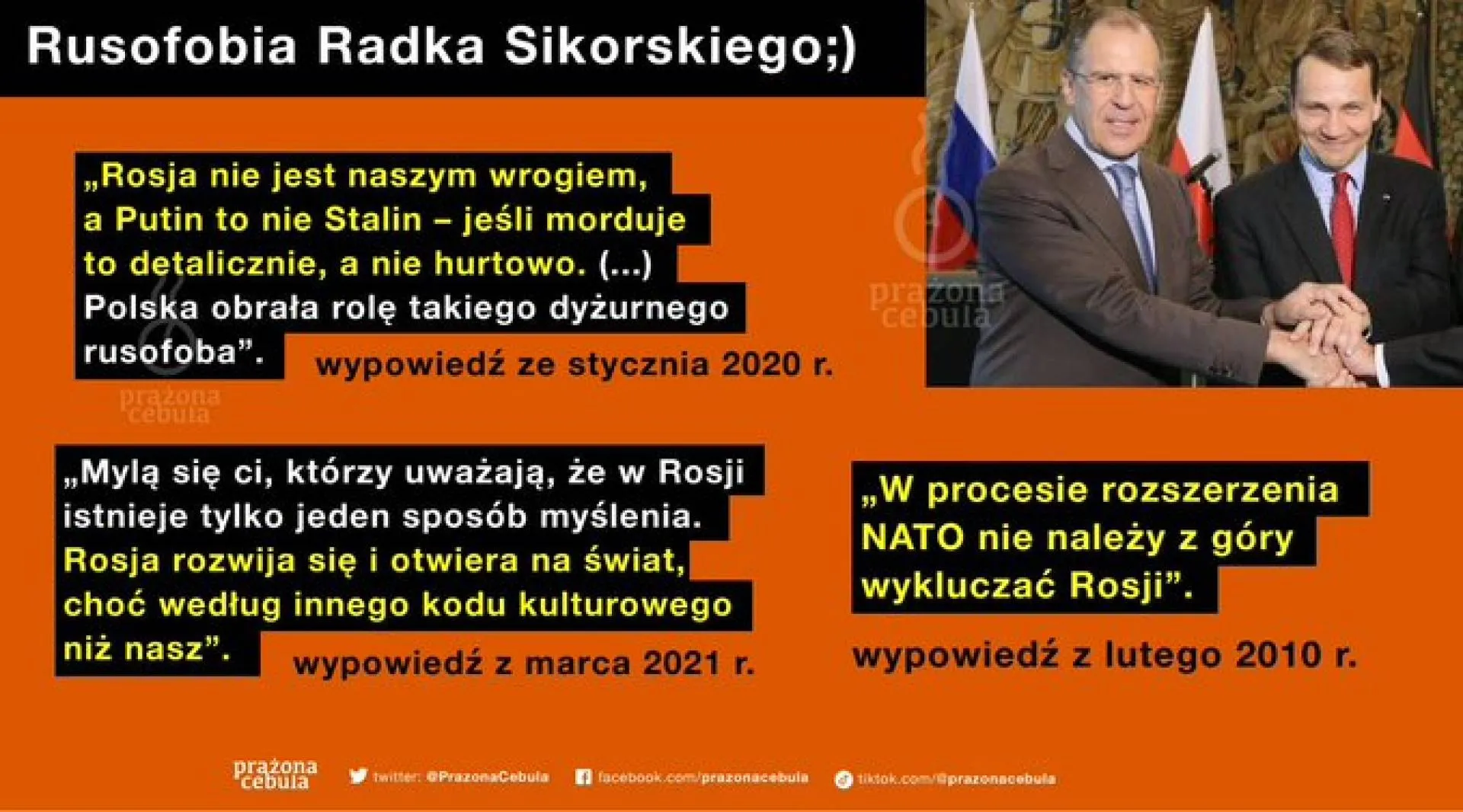 Rusofobia Radka Sikorskiego;)

„Rosja nie jest naszym wrogiem, a Putin to nie Stalin – jeśli morduje to detalicznie, a nie hurtowo. (...) Polska obrała rolę takiego dyżurnego rusofoba”.

wypowiedź ze stycznia 2020 r.

prażona cebula

prażona cebula

„Mylą się ci, którzy uważają, że w Rosji istnieje tylko jeden sposób myślenia. Rosja rozwija się i otwiera na świat, choć według innego kodu kulturowego niż nasz”.

wypowiedź z marca 2021 r.

„W procesie rozszerzenia NATO nie należy z góry wykluczać Rosji”.

wypowiedź z lutego 2010 r.

prażona cebula twitter: @PrazonaCebula facebook.com/prazonacebula tiktok.com/@prazonacebula